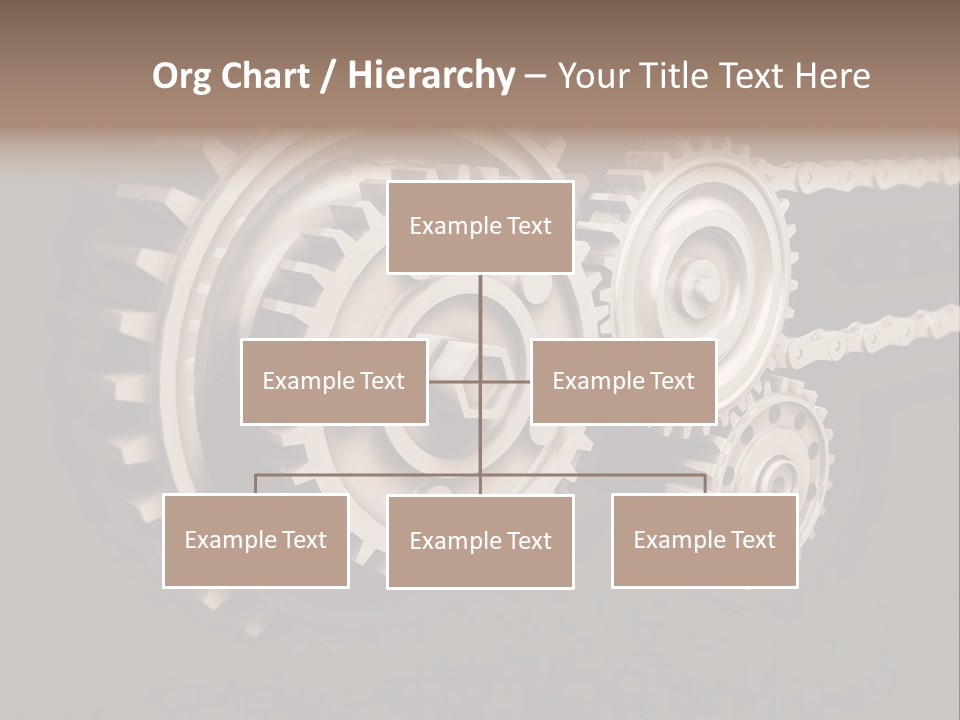 Org Chart / Hierarchy – Your Title Text Here

Example Text

Example Text

Example Text

Example Text

Example Text

Example Text